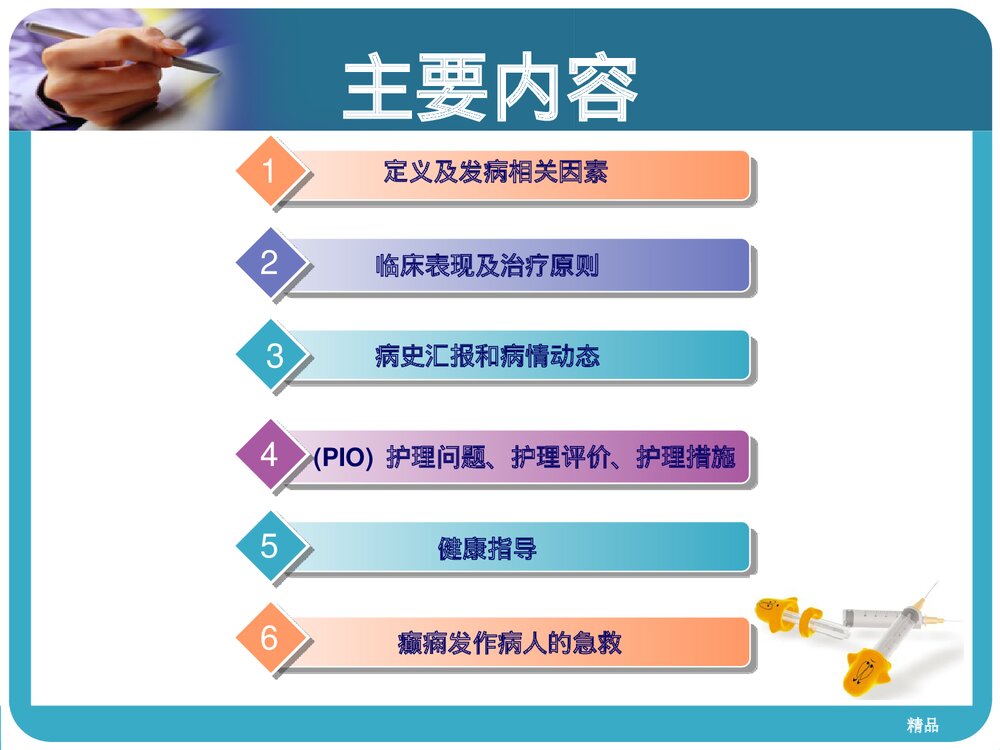 主要内容

1 定义及发病相关因素

2 临床表现及治疗原则

3 病史汇报和病情动态

4 (PIO) 护理问题、护理评价、护理措施

5 健康指导

6 癫痫发作病人的急救

精品